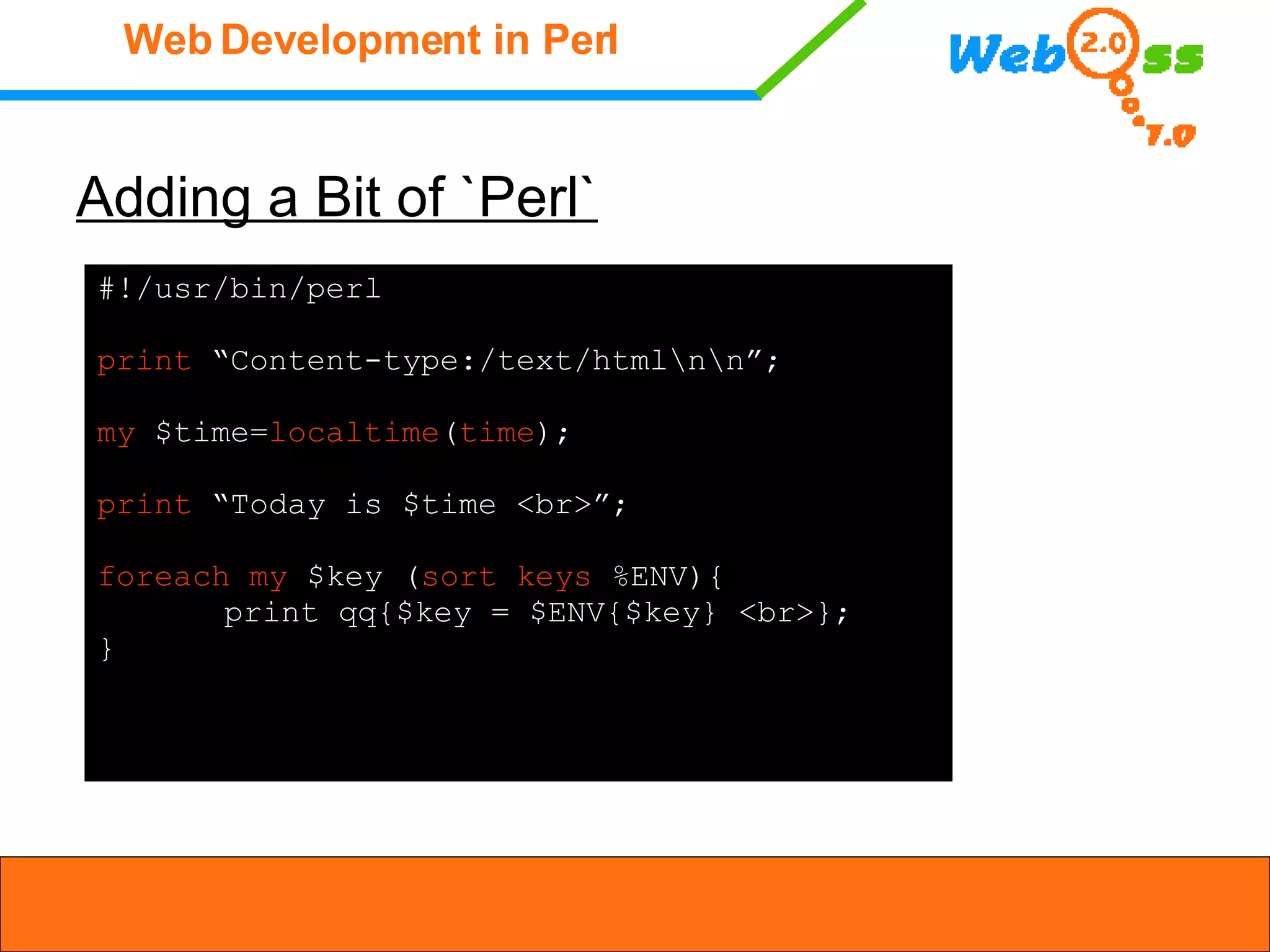 Web Development in Perl

Web 2.0 ss 7.0

Adding a Bit of `Perl`

#!/usr/bin/perl

print “Content-type:/text/html\n\n”;

my $time=localtime(time);

print “Today is $time <br>”;

foreach my $key (sort keys %ENV){
print qq{$key = $ENV{$key} <br>};
}